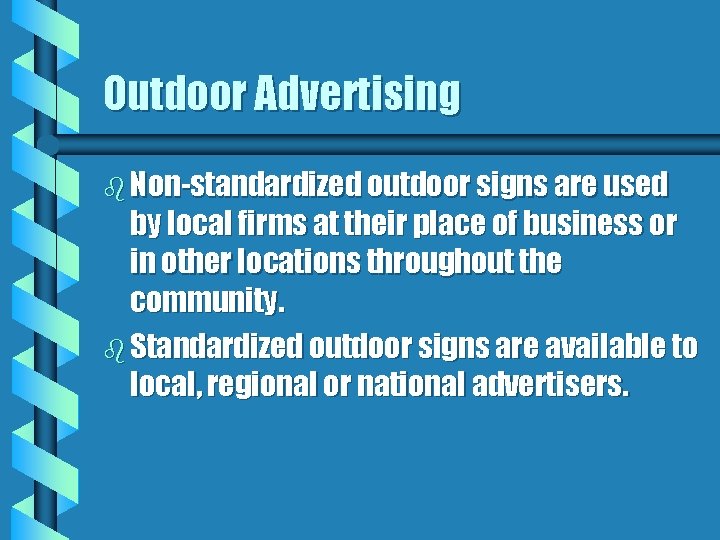 Outdoor Advertising

Non-standardized outdoor signs are used by local firms at their place of business or in other locations throughout the community.

Standardized outdoor signs are available to local, regional or national advertisers.